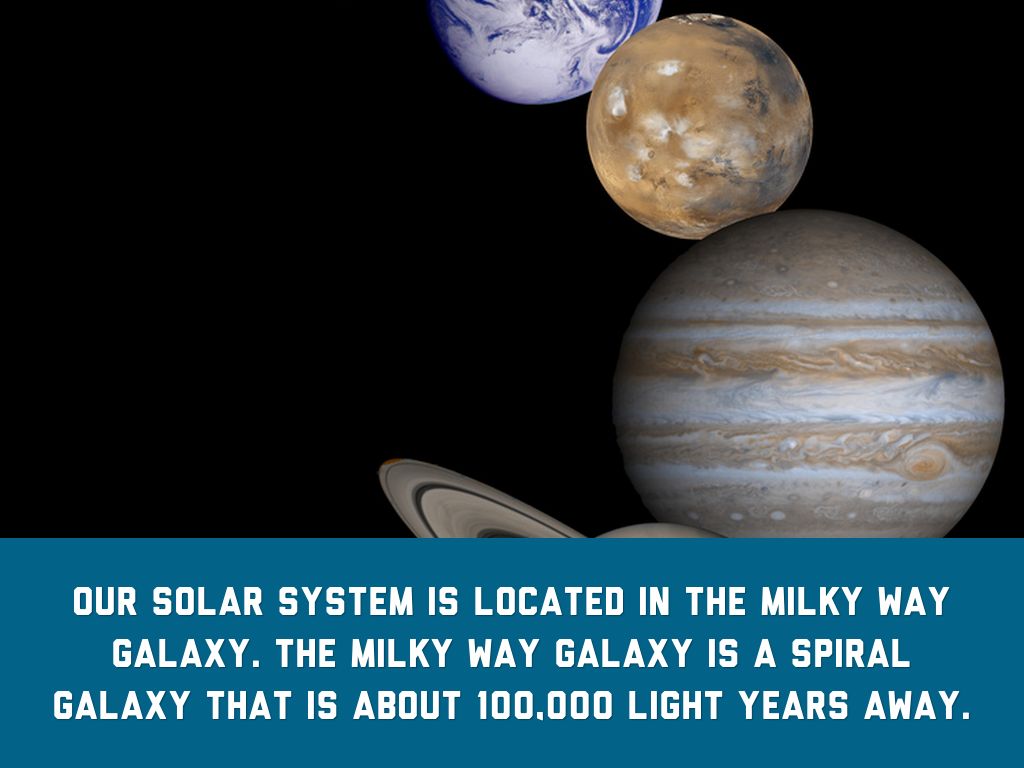 OUR SOLAR SYSTEM IS LOCATED IN THE MILKY WAY GALAXY. THE MILKY WAY GALAXY IS A SPIRAL GALAXY THAT IS ABOUT 100,000 LIGHT YEARS AWAY.